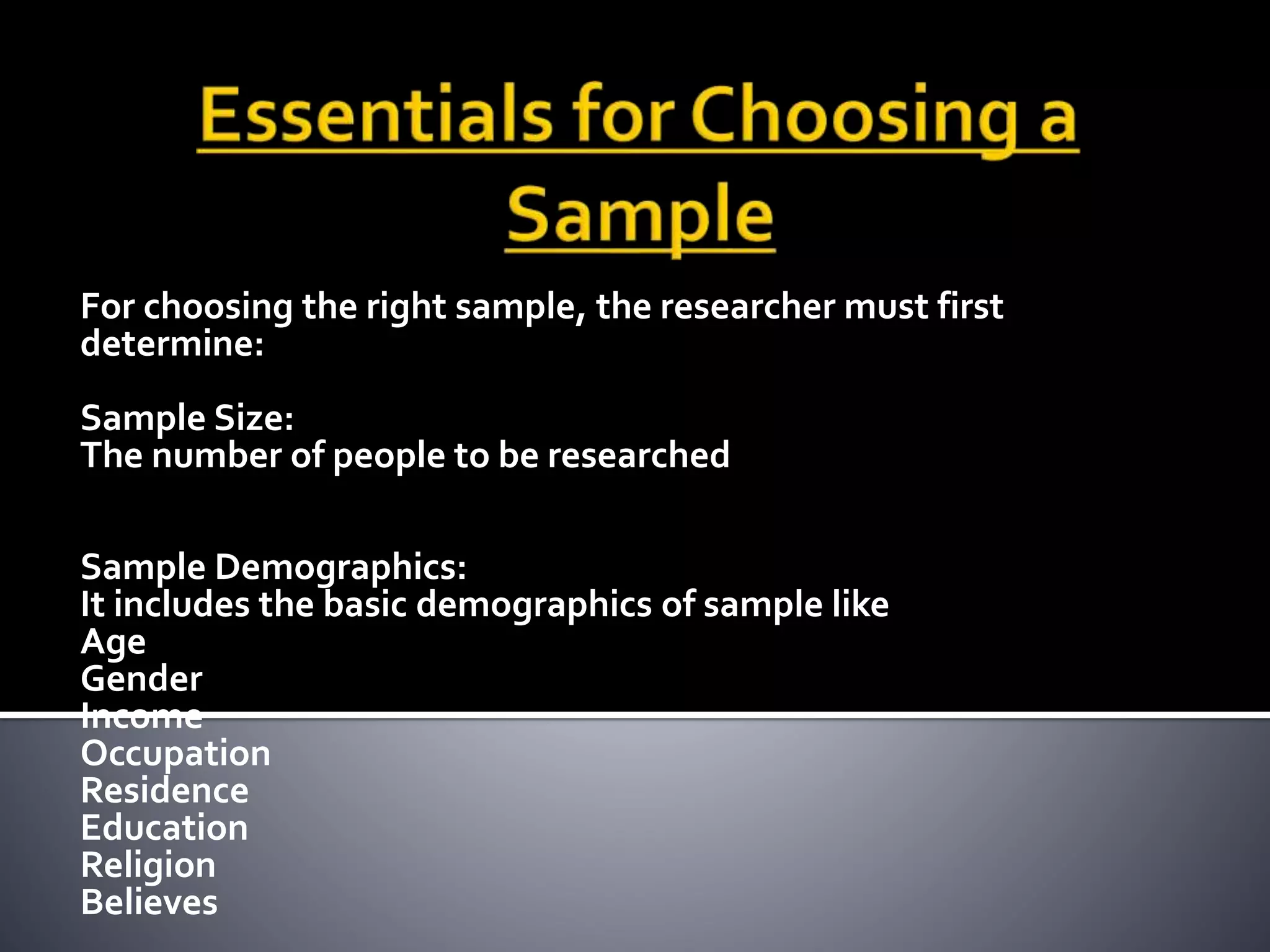 Essentials for Choosing a Sample

For choosing the right sample, the researcher must first determine:

Sample Size:
The number of people to be researched

Sample Demographics:
It includes the basic demographics of sample like
Age
Gender
Income
Occupation
Residence
Education
Religion
Believes